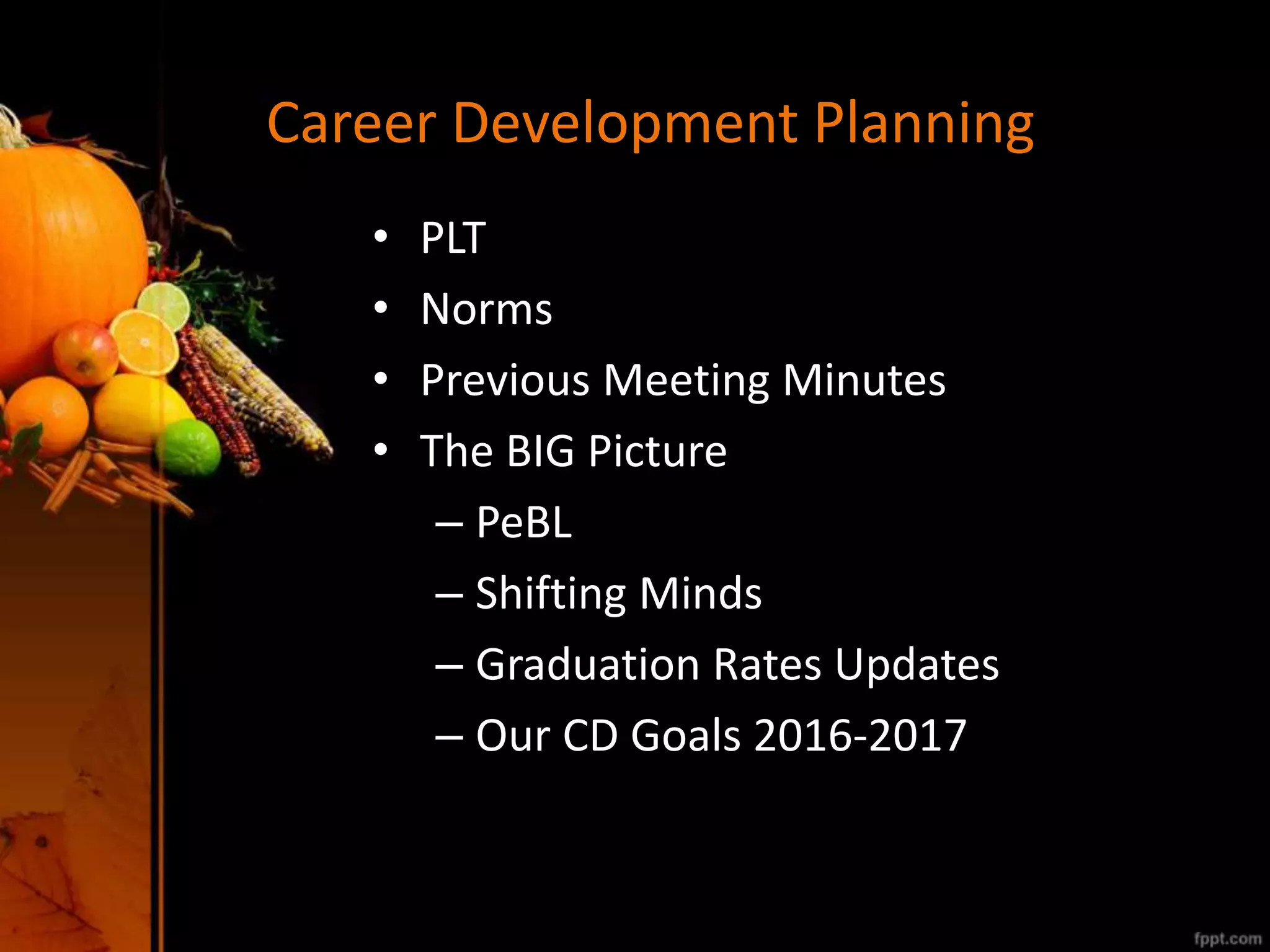 Career Development Planning

• PLT
• Norms
• Previous Meeting Minutes
• The BIG Picture
  – PeBL
  – Shifting Minds
  – Graduation Rates Updates
  – Our CD Goals 2016-2017

fppt.com